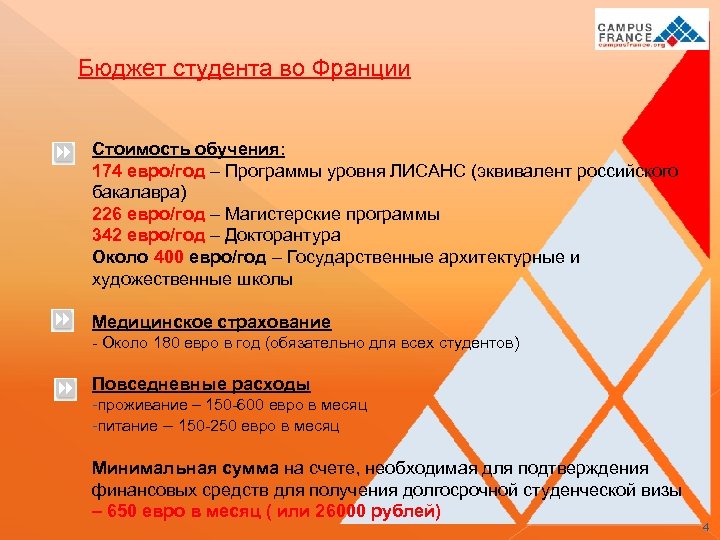 CAMPUS FRANCE
campusfrance.org

Бюджет студента во Франции

Стоимость обучения:
174 евро/год – Программы уровня ЛИСАНС (эквивалент российского бакалавра)
226 евро/год – Магистерские программы
342 евро/год – Докторантура
Около 400 евро/год – Государственные архитектурные и художественные школы

Медицинское страхование
- Около 180 евро в год (обязательно для всех студентов)

Повседневные расходы
-проживание – 150-600 евро в месяц
-питание – 150-250 евро в месяц

Минимальная сумма на счете, необходимая для подтверждения финансовых средств для получения долгосрочной студенческой визы – 650 евро в месяц ( или 26000 рублей)

4